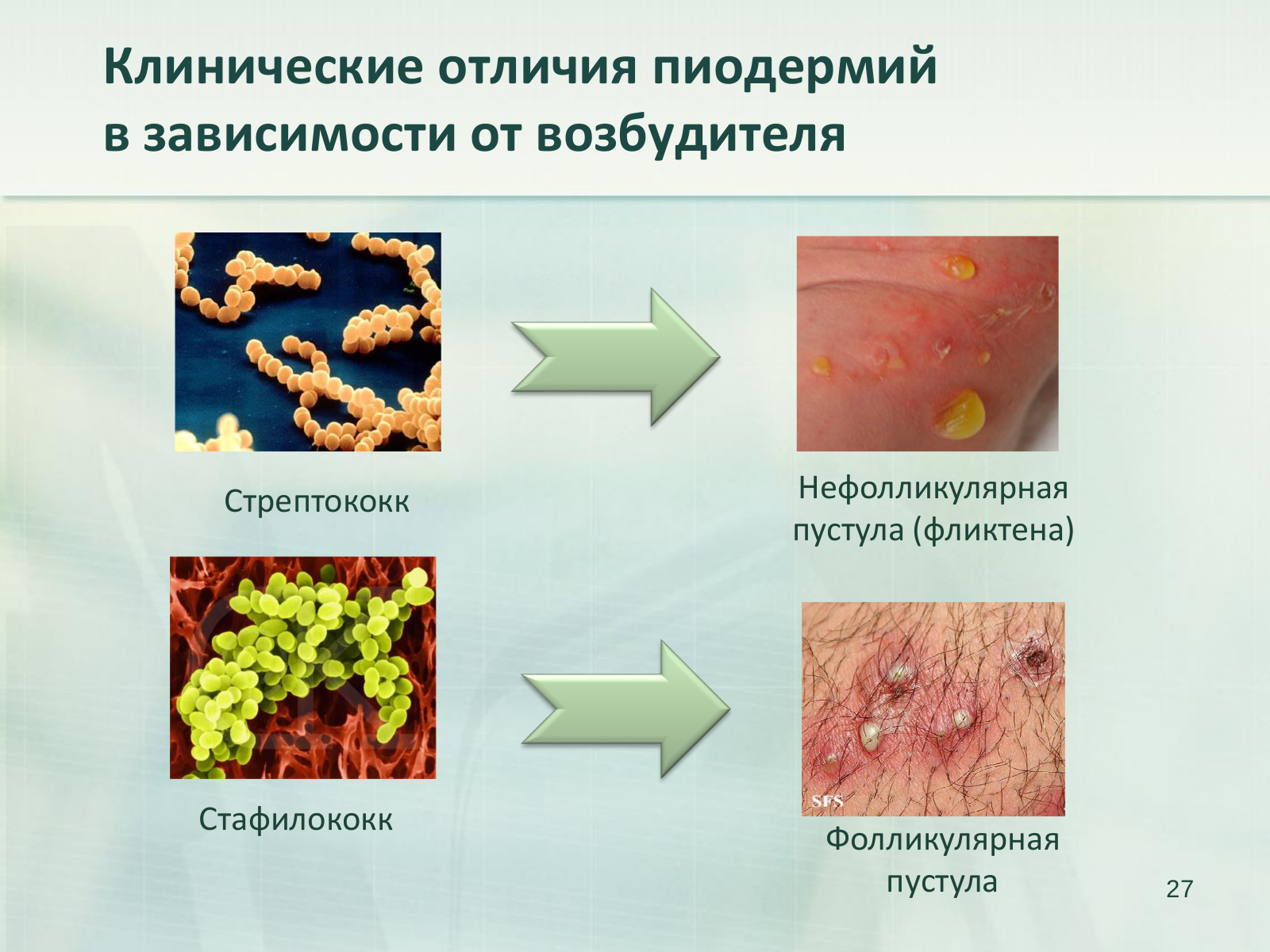 Клинические отличия пиодермий в зависимости от возбудителя

Стрептококк

Нефолликулярная пустула (фликтена)

Стафилококк

SFS

Фолликулярная пустула

27